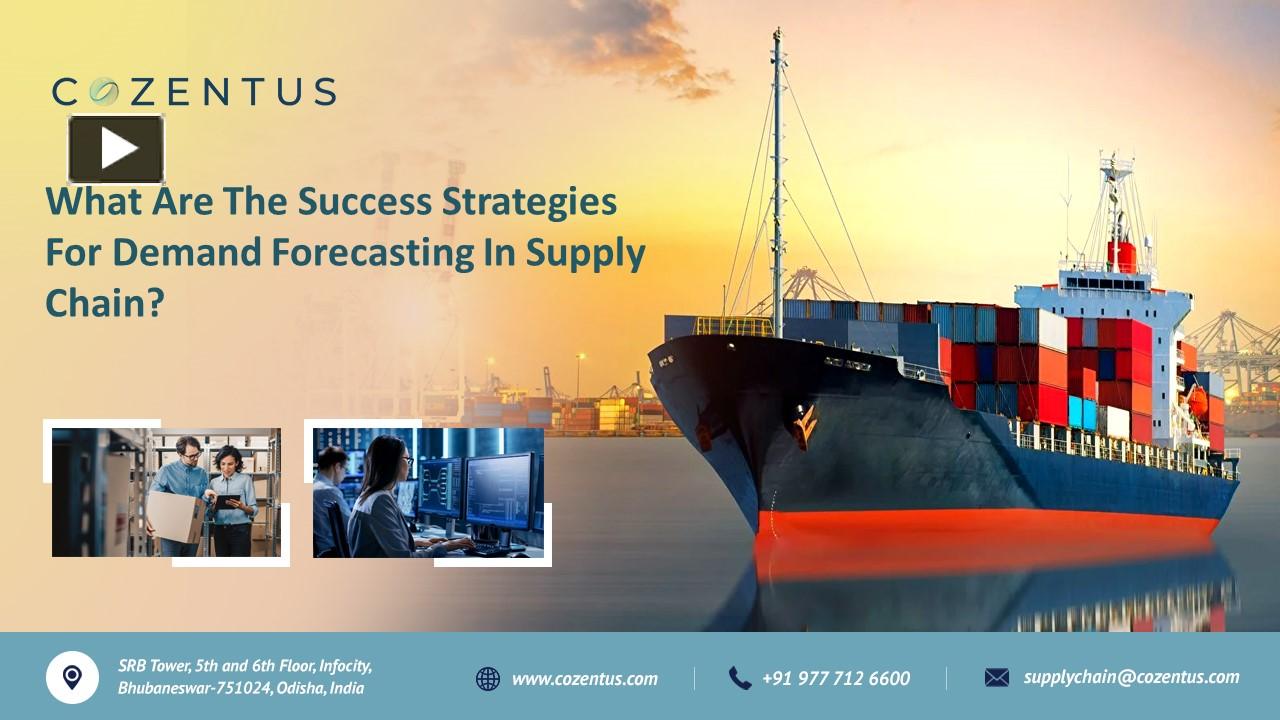 COZENTUS

What Are The Success Strategies For Demand Forecasting In Supply Chain?

SRB Tower, 5th and 6th Floor, Infocity, Bhubaneswar-751024, Odisha, India

www.cozentus.com

+91 977 712 6600

supplychain@cozentus.com